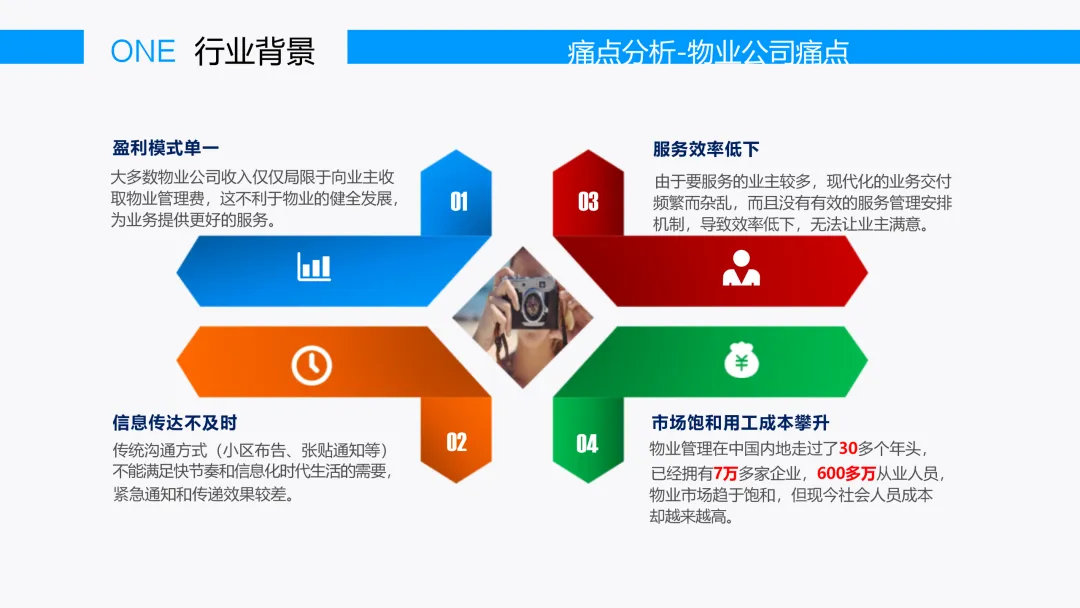 ONE 行业背景

痛点分析-物业公司痛点

盈利模式单一

大多数物业公司收入仅仅局限于向业主收取物业管理费，这不利于物业的健全发展，为业务提供更好的服务。

01

服务效率低下

由于要服务的业主较多，现代化的业务交付频繁而杂乱，而且没有有效的服务管理安排机制，导致效率低下，无法让业主满意。

03

信息传达不及时

传统沟通方式（小区布告、张贴通知等）不能满足快节奏和信息化时代生活的需要，紧急通知和传递效果较差。

02

市场饱和用工成本攀升

物业管理在中国内地走过了30多个年头，已经拥有7万多家企业，600多万从业人员，物业市场趋于饱和，但现今社会人员成本却越来越高。

04